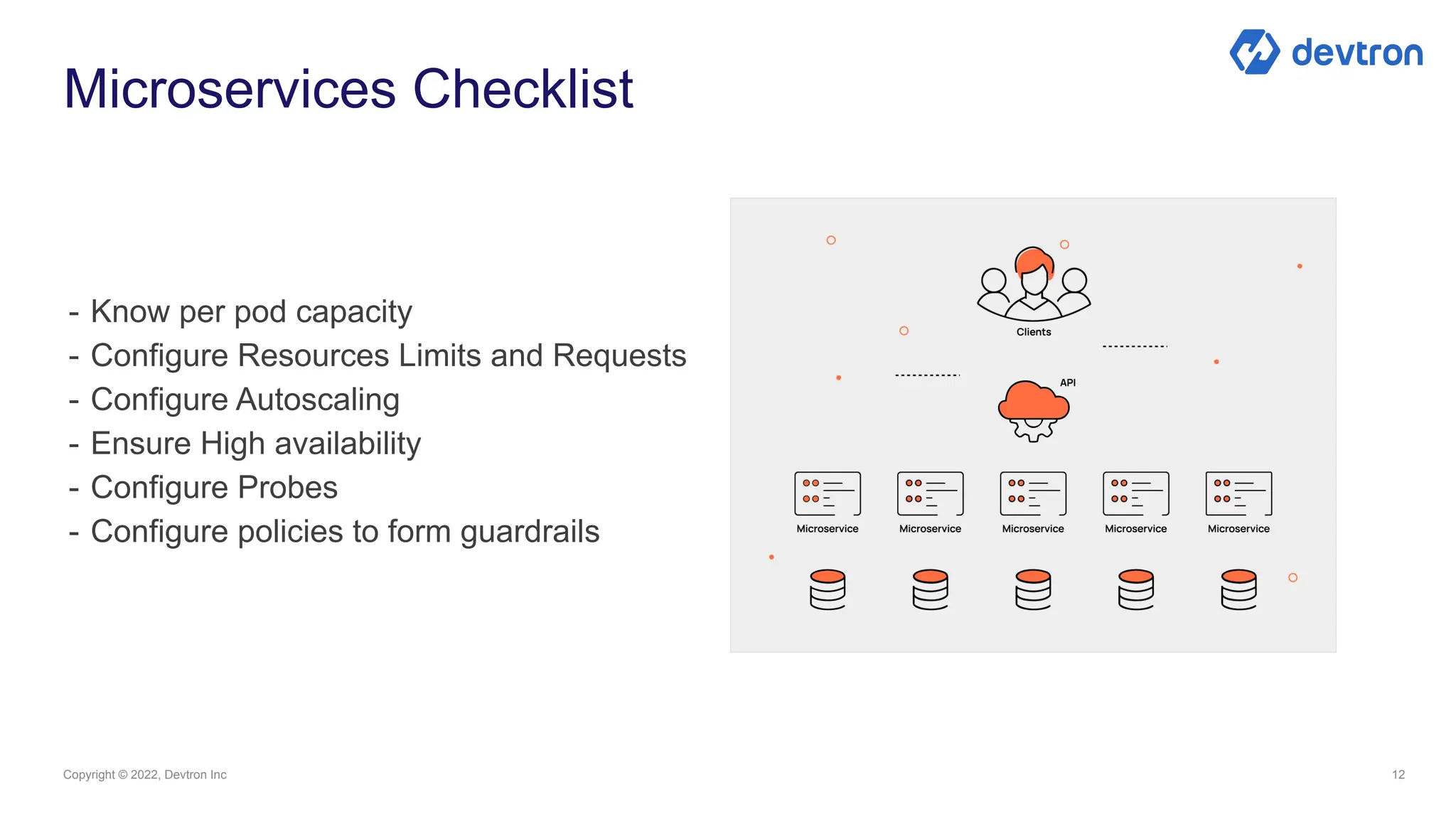 devtron

Microservices Checklist

- Know per pod capacity
- Configure Resources Limits and Requests
- Configure Autoscaling
- Ensure High availability
- Configure Probes
- Configure policies to form guardrails

Clients

API

Microservice

Microservice

Microservice

Microservice

Microservice

Copyright © 2022, Devtron Inc

12